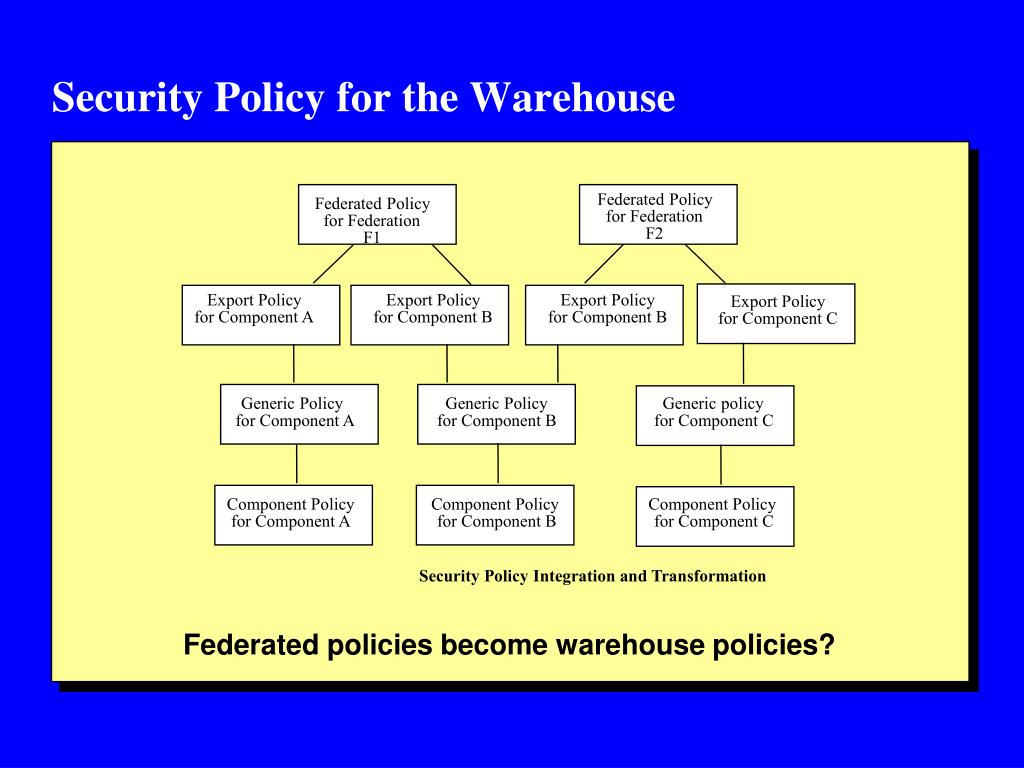 Security Policy for the Warehouse

Federated Policy for Federation F1

Federated Policy for Federation F2

Export Policy for Component A

Export Policy for Component B

Export Policy for Component B

Export Policy for Component C

Generic Policy for Component A

Generic Policy for Component B

Generic policy for Component C

Component Policy for Component A

Component Policy for Component B

Component Policy for Component C

Security Policy Integration and Transformation

Federated policies become warehouse policies?